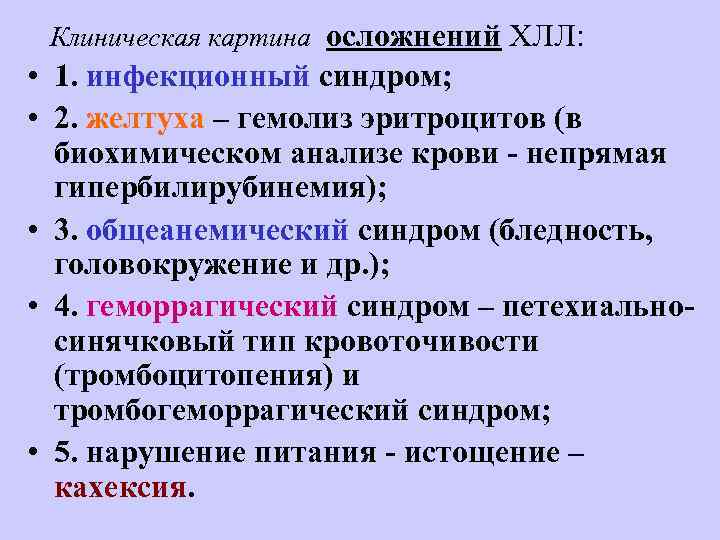 Клиническая картина осложнений ХЛЛ:

• 1. инфекционный синдром;
• 2. желтуха – гемолиз эритроцитов (в биохимическом анализе крови - непрямая гипербилирубинемия);
• 3. общеанемический синдром (бледность, головокружение и др.);
• 4. геморрагический синдром – петехиально-синячковый тип кровоточивости (тромбоцитопения) и тромбогеморрагический синдром;
• 5. нарушение питания - истощение – кахексия.